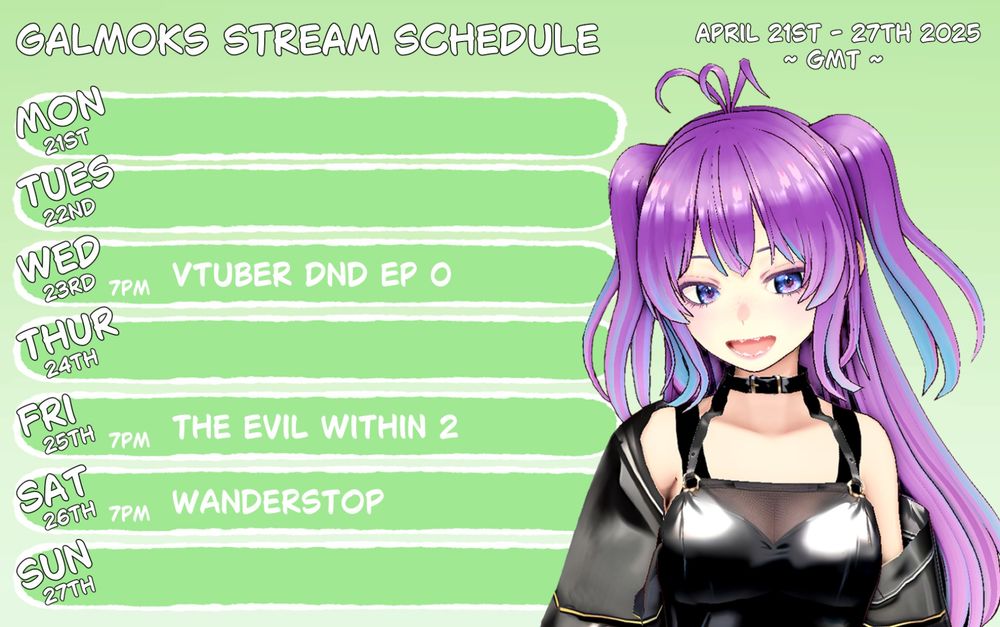 GALMOKS STREAM SCHEDULE

APRIL 21ST - 27TH 2025
~ GMT ~

MON
21ST

TUES
22ND

WED
23RD 7PM VTUBER DND EP 0

THUR
24TH

FRI
25TH 7PM THE EVIL WITHIN 2

SAT
26TH 7PM WANDERSTOP

SUN
27TH